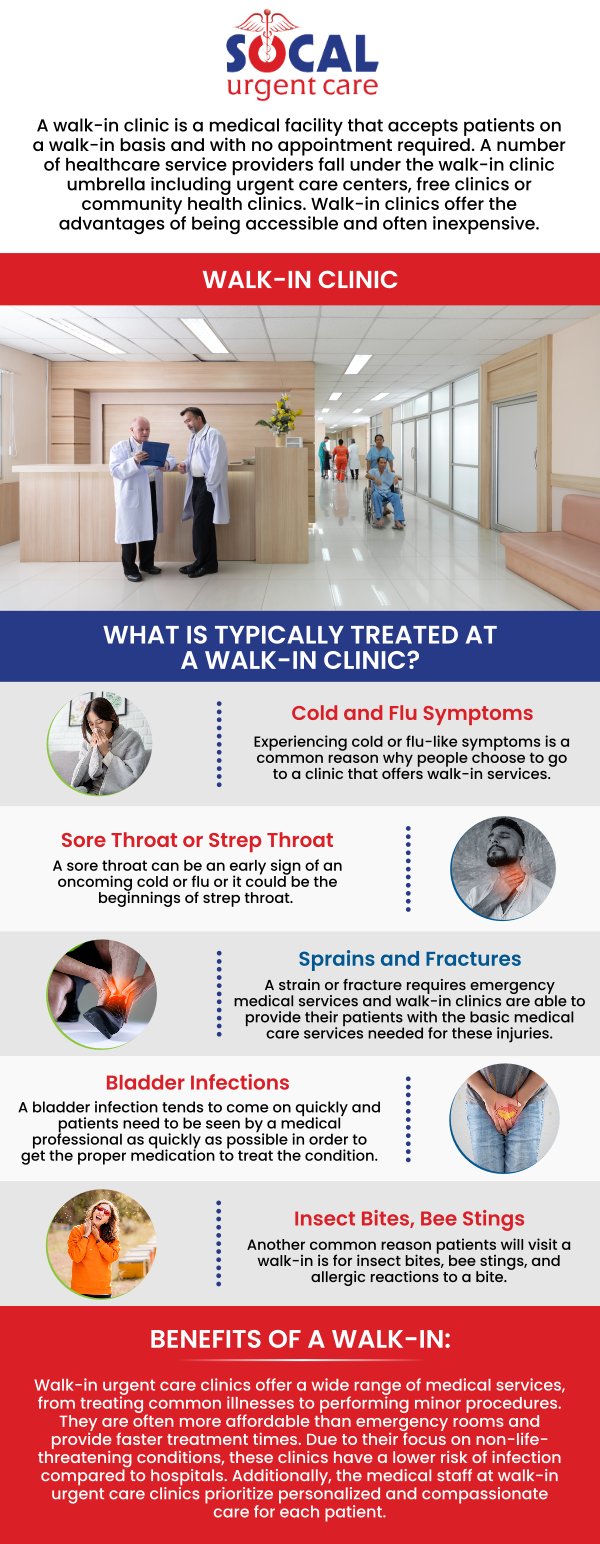 SOCAL
urgent care

A walk-in clinic is a medical facility that accepts patients on a walk-in basis and with no appointment required. A number of healthcare service providers fall under the walk-in clinic umbrella including urgent care centers, free clinics or community health clinics. Walk-in clinics offer the advantages of being accessible and often inexpensive.

WALK-IN CLINIC

WHAT IS TYPICALLY TREATED AT A WALK-IN CLINIC?

Cold and Flu Symptoms

Experiencing cold or flu-like symptoms is a common reason why people choose to go to a clinic that offers walk-in services.

Sore Throat or Strep Throat

A sore throat can be an early sign of an oncoming cold or flu or it could be the beginnings of strep throat.

Sprains and Fractures

A strain or fracture requires emergency medical services and walk-in clinics are able to provide their patients with the basic medical care services needed for these injuries.

Bladder Infections

A bladder infection tends to come on quickly and patients need to be seen by a medical professional as quickly as possible in order to get the proper medication to treat the condition.

Insect Bites, Bee Stings

Another common reason patients will visit a walk-in is for insect bites, bee stings, and allergic reactions to a bite.

BENEFITS OF A WALK-IN:

Walk-in urgent care clinics offer a wide range of medical services, from treating common illnesses to performing minor procedures. They are often more affordable than emergency rooms and provide faster treatment times. Due to their focus on non-life-threatening conditions, these clinics have a lower risk of infection compared to hospitals. Additionally, the medical staff at walk-in urgent care clinics prioritize personalized and compassionate care for each patient.